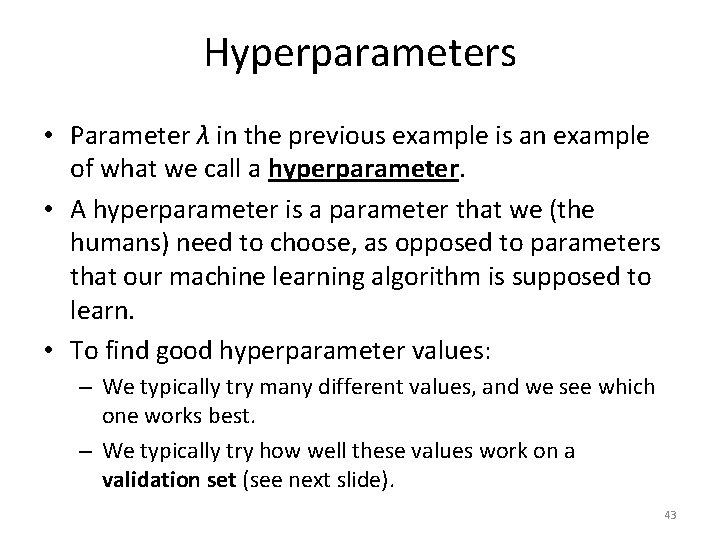 Hyperparameters

• Parameter $\lambda$ in the previous example is an example of what we call a hyperparameter.

• A hyperparameter is a parameter that we (the humans) need to choose, as opposed to parameters that our machine learning algorithm is supposed to learn.

• To find good hyperparameter values:

– We typically try many different values, and we see which one works best.

– We typically try how well these values work on a validation set (see next slide).

43